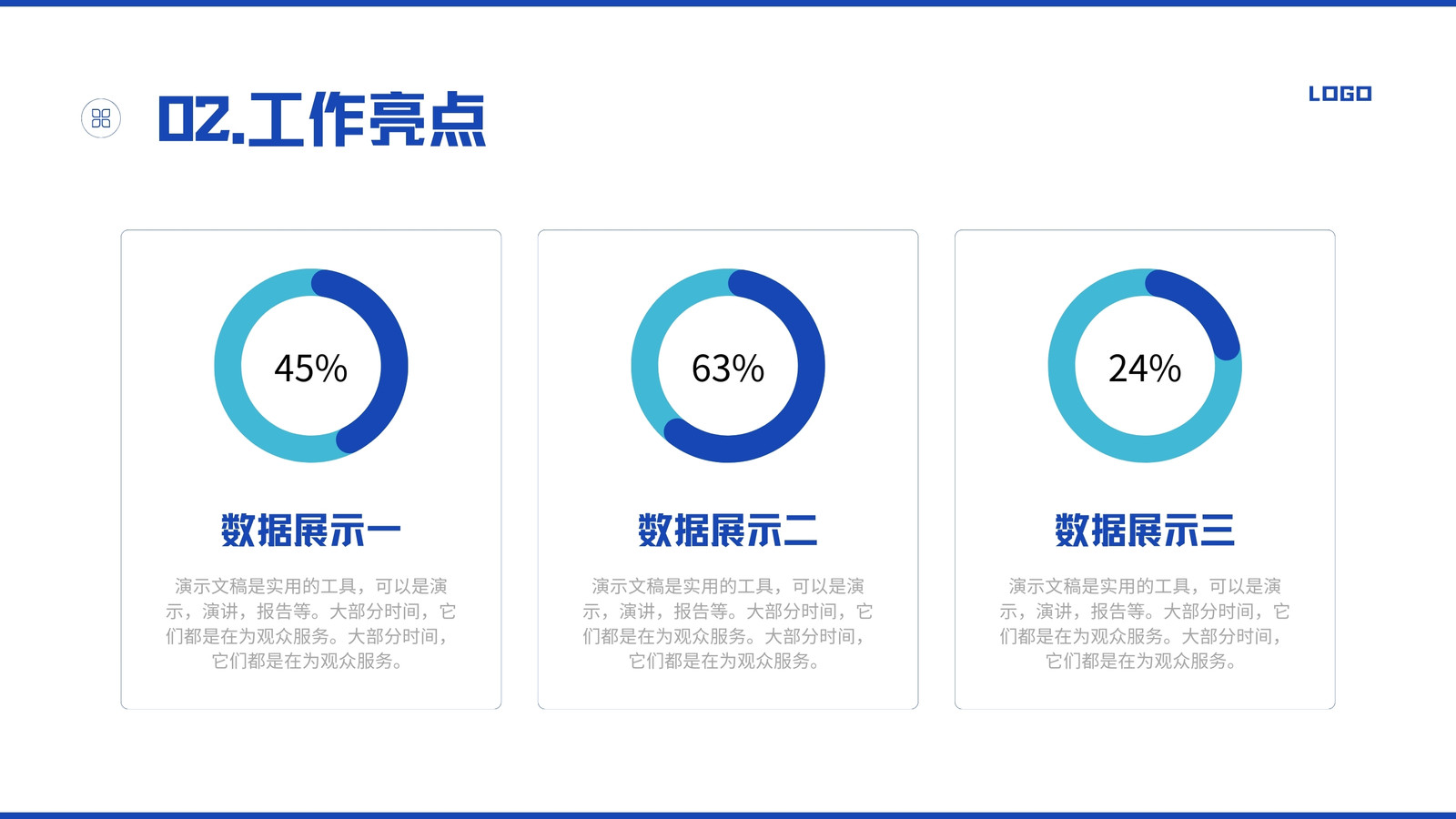 02.工作亮点

LOGO

45%

数据展示一

演示文稿是实用的工具，可以是演示，演讲，报告等。大部分时间，它们都是在为观众服务。大部分时间，它们都是在为观众服务。

63%

数据展示二

演示文稿是实用的工具，可以是演示，演讲，报告等。大部分时间，它们都是在为观众服务。大部分时间，它们都是在为观众服务。

24%

数据展示三

演示文稿是实用的工具，可以是演示，演讲，报告等。大部分时间，它们都是在为观众服务。大部分时间，它们都是在为观众服务。